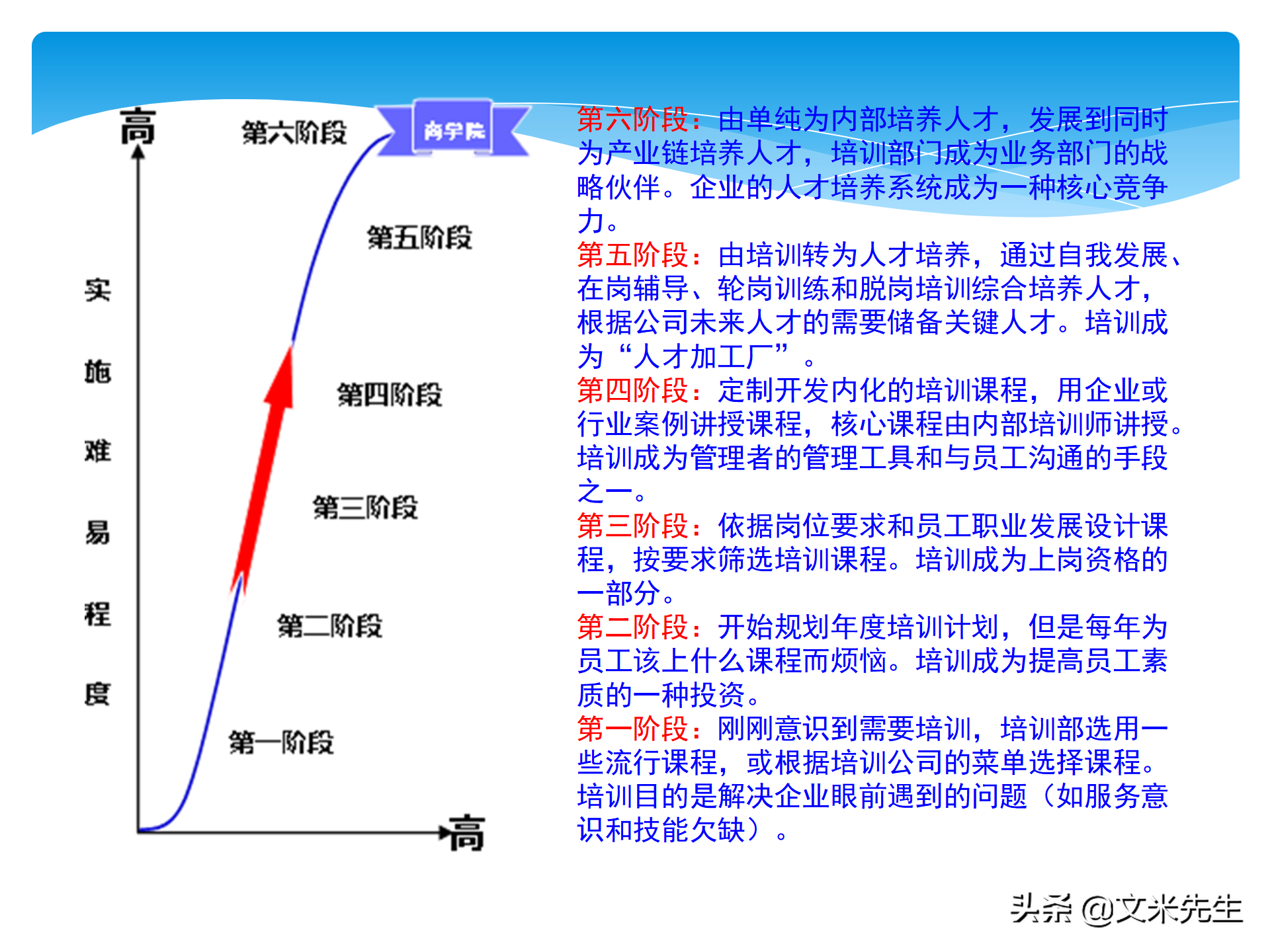 高

实施难易程度

第六阶段

商学院

第五阶段

第四阶段

第三阶段

第二阶段

第一阶段

高

第六阶段：由单纯为内部培养人才，发展到同时为产业链培养人才，培训部门成为业务部门的战略伙伴。企业的人才培养系统成为一种核心竞争力。

第五阶段：由培训转为人才培养，通过自我发展、在岗辅导、轮岗训练和脱岗培训综合培养人才，根据公司未来人才的需要储备关键人才。培训成为“人才加工厂”。

第四阶段：定制开发内化的培训课程，用企业或行业案例讲授课程，核心课程由内部培训师讲授。培训成为管理者的管理工具和与员工沟通的手段之一。

第三阶段：依据岗位要求和员工职业发展设计课程，按要求筛选培训课程。培训成为上岗资格的一部分。

第二阶段：开始规划年度培训计划，但是每年为员工该上什么课程而烦恼。培训成为提高员工素质的一种投资。

第一阶段：刚刚意识到需要培训，培训部选用一些流行课程，或根据培训公司的菜单选择课程。培训目的是解决企业眼前遇到的问题（如服务意识和技能欠缺）。

头条 @文米先生